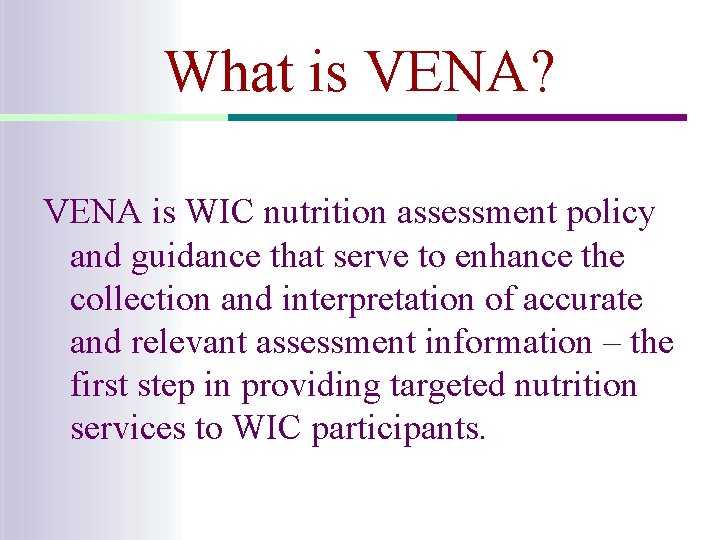 What is VENA?

VENA is WIC nutrition assessment policy and guidance that serve to enhance the collection and interpretation of accurate and relevant assessment information – the first step in providing targeted nutrition services to WIC participants.